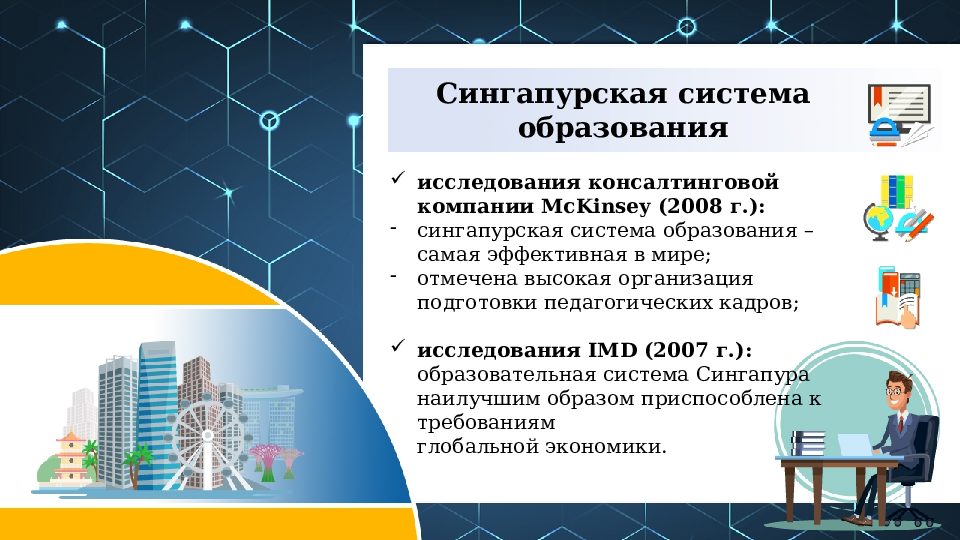 Сингапурская система образования

✓ исследования консалтинговой компании McKinsey (2008 г.):
- сингапурская система образования – самая эффективная в мире;
- отмечена высокая организация подготовки педагогических кадров;

✓ исследования IMD (2007 г.): образовательная система Сингапура наилучшим образом приспособлена к требованиям
глобальной экономики.